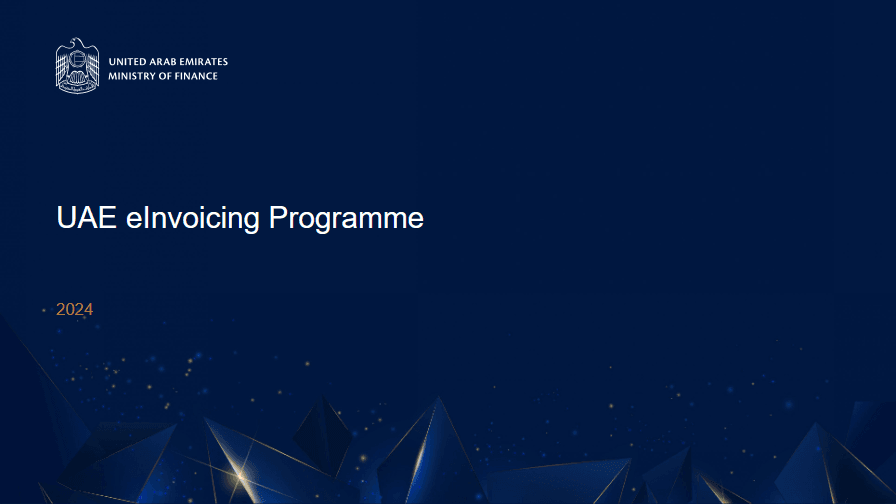 UNITED ARAB EMIRATES
MINISTRY OF FINANCE

UAE eInvoicing Programme

2024